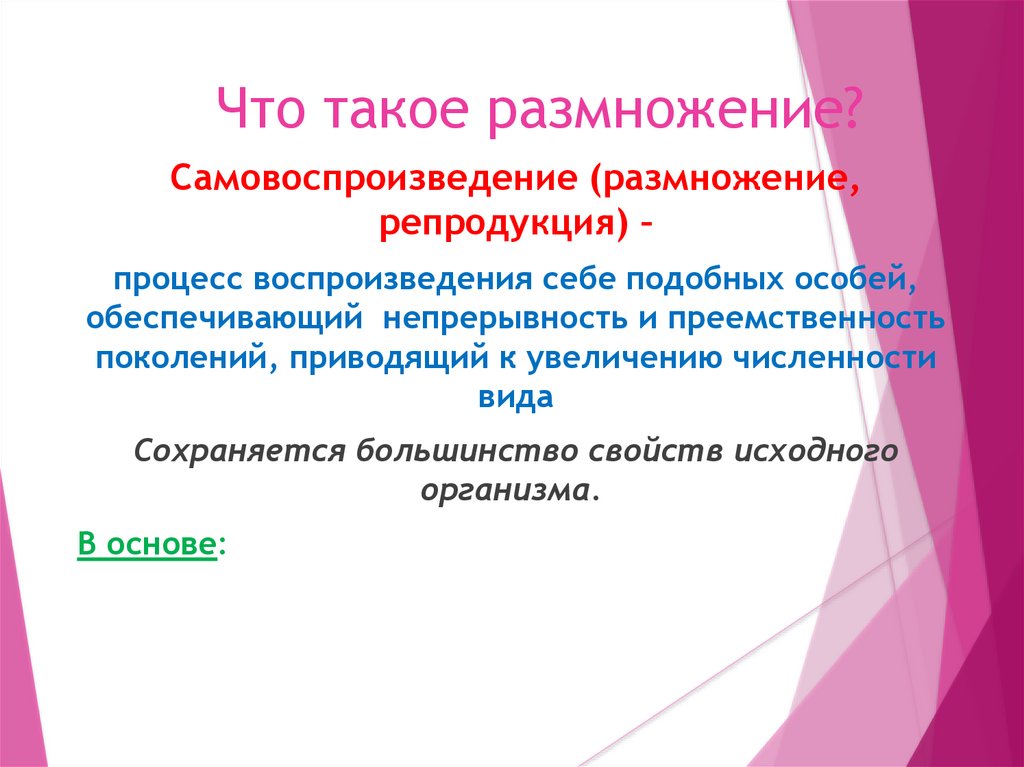 Что такое размножение?

Самовоспроизведение (размножение, репродукция) –

процесс воспроизведения себе подобных особей, обеспечивающий непрерывность и преемственность поколений, приводящий к увеличению численности вида

Сохраняется большинство свойств исходного организма.

В основе: